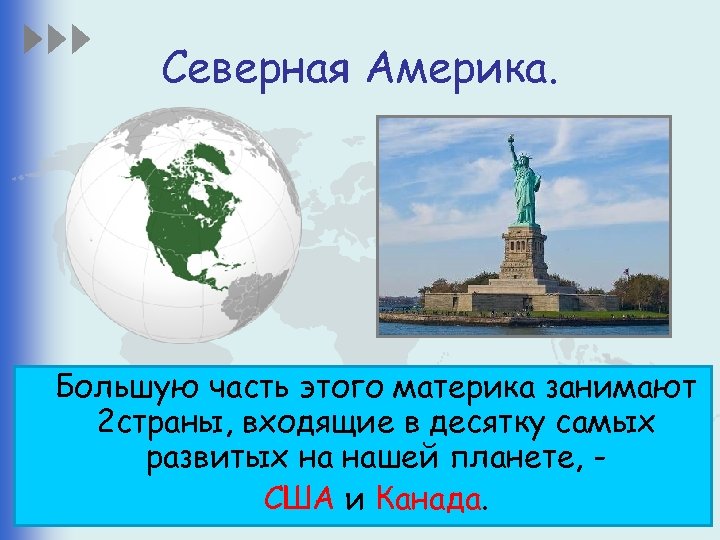 Северная Америка.

Большую часть этого материка занимают 2страны, входящие в десятку самых развитых на нашей планете, -

США и Канада.